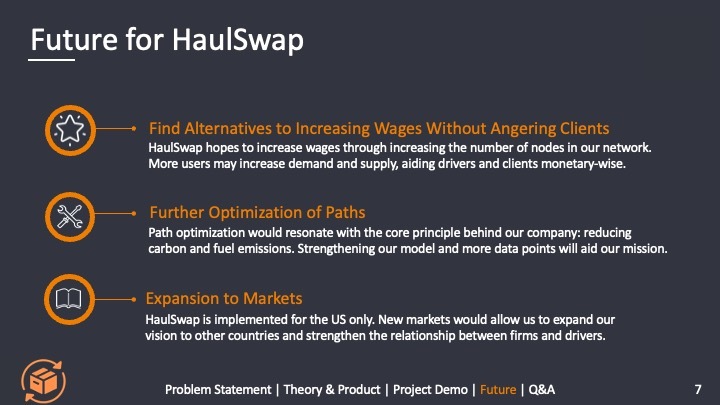 Future for HaulSwap

Find Alternatives to Increasing Wages Without Angering Clients
HaulSwap hopes to increase wages through increasing the number of nodes in our network. More users may increase demand and supply, aiding drivers and clients monetary-wise.

Further Optimization of Paths
Path optimization would resonate with the core principle behind our company: reducing carbon and fuel emissions. Strengthening our model and more data points will aid our mission.

Expansion to Markets
HaulSwap is implemented for the US only. New markets would allow us to expand our vision to other countries and strengthen the relationship between firms and drivers.

Problem Statement | Theory & Product | Project Demo | Future | Q&A

7